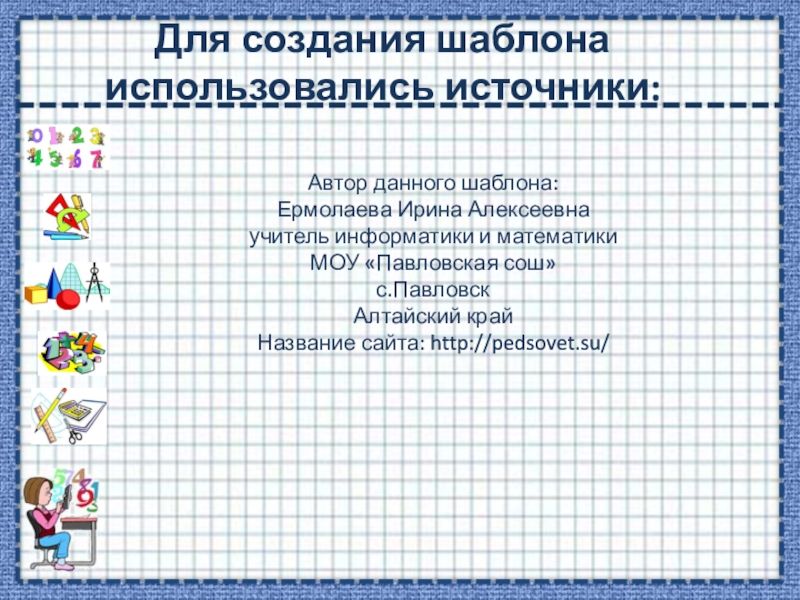 Для создания шаблона использовались источники:

Автор данного шаблона:
Ермолаева Ирина Алексеевна
учитель информатики и математики
МОУ «Павловская сош»
с.Павловск
Алтайский край
Название сайта: http://pedsovet.su/